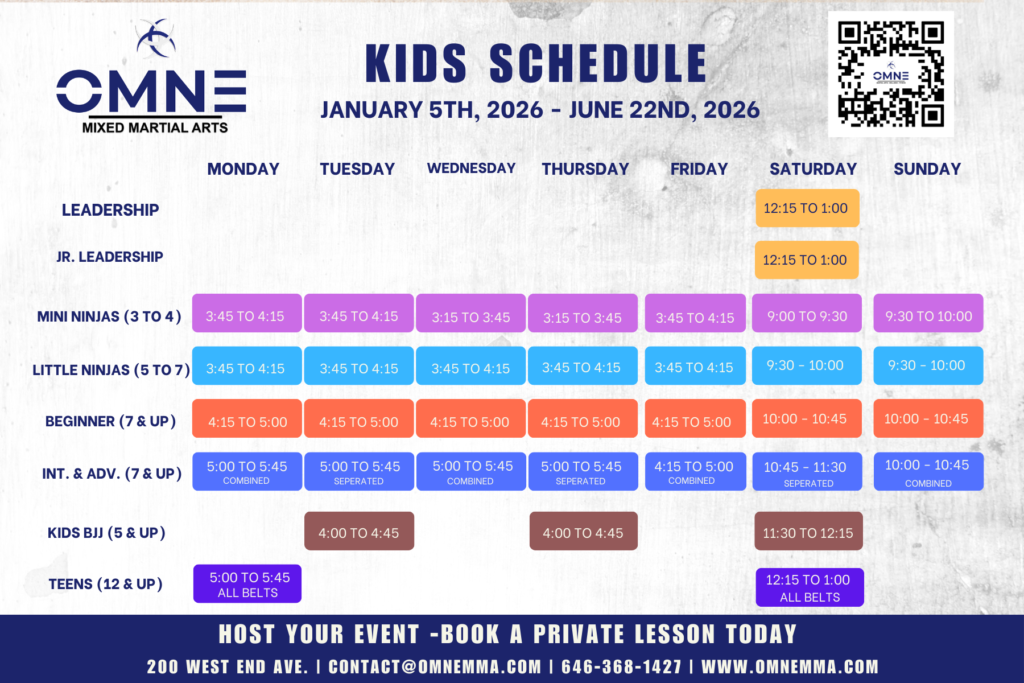 OMNE
MIXED MARTIAL ARTS

KIDS SCHEDULE
JANUARY 5TH, 2026 - JUNE 22ND, 2026

OMNE

| | MONDAY | TUESDAY | WEDNESDAY | THURSDAY | FRIDAY | SATURDAY | SUNDAY |
|---|---|---|---|---|---|---|---|
| LEADERSHIP | | | | | | 12:15 TO 1:00 | |
| JR. LEADERSHIP | | | | | | 12:15 TO 1:00 | |
| MINI NINJAS (3 TO 4) | 3:45 TO 4:15 | 3:45 TO 4:15 | 3:15 TO 3:45 | 3:15 TO 3:45 | 3:45 TO 4:15 | 9:00 TO 9:30 | 9:30 TO 10:00 |
| LITTLE NINJAS (5 TO 7) | 3:45 TO 4:15 | 3:45 TO 4:15 | 3:45 TO 4:15 | 3:45 TO 4:15 | 3:45 TO 4:15 | 9:30 - 10:00 | 9:30 - 10:00 |
| BEGINNER (7 & UP) | 4:15 TO 5:00 | 4:15 TO 5:00 | 4:15 TO 5:00 | 4:15 TO 5:00 | 4:15 TO 5:00 | 10:00 - 10:45 | 10:00 - 10:45 |
| INT. & ADV. (7 & UP) | 5:00 TO 5:45 COMBINED | 5:00 TO 5:45 SEPERATED | 5:00 TO 5:45 COMBINED | 5:00 TO 5:45 SEPERATED | 4:15 TO 5:00 COMBINED | 10:45 - 11:30 SEPERATED | 10:00 - 10:45 COMBINED |
| KIDS BJJ (5 & UP) | | 4:00 TO 4:45 | | 4:00 TO 4:45 | | 11:30 TO 12:15 | |
| TEENS (12 & UP) | 5:00 TO 5:45 ALL BELTS | | | | | 12:15 TO 1:00 ALL BELTS | |

HOST YOUR EVENT -BOOK A PRIVATE LESSON TODAY
200 WEST END AVE. | CONTACT@OMNEMMA.COM | 646-368-1427 | WWW.OMNEMMA.COM